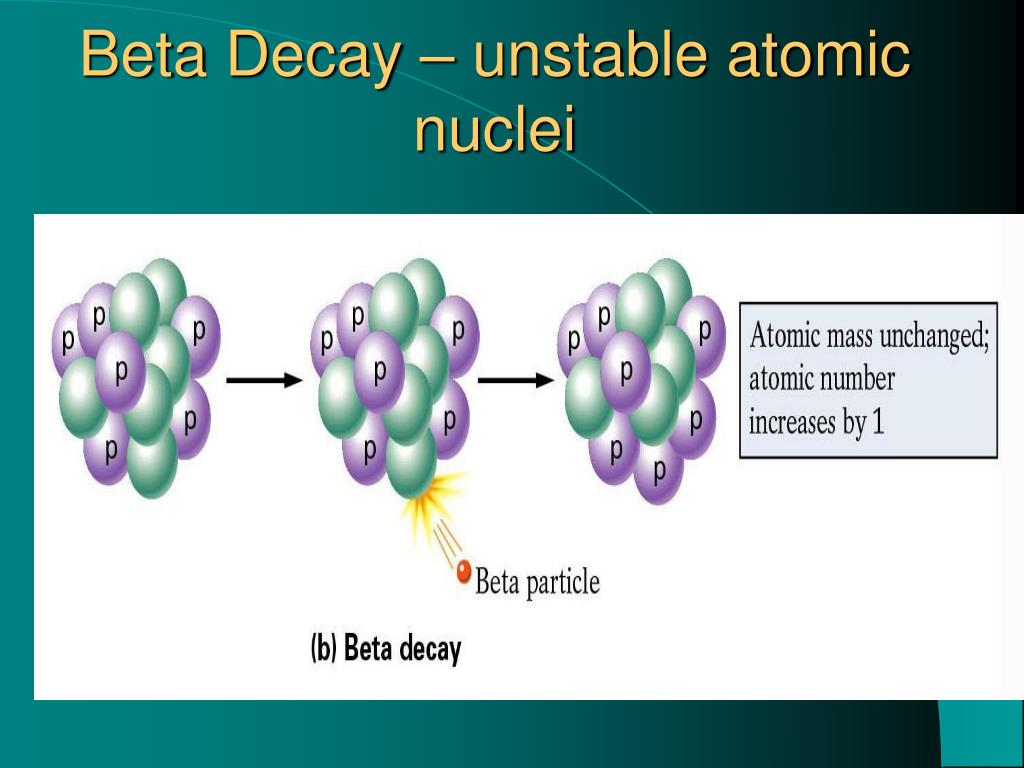 Beta Decay – unstable atomic nuclei

p p p p p p

p p p p p p

p p p p p p p

Atomic mass unchanged; atomic number increases by 1

Beta particle

(b) Beta decay